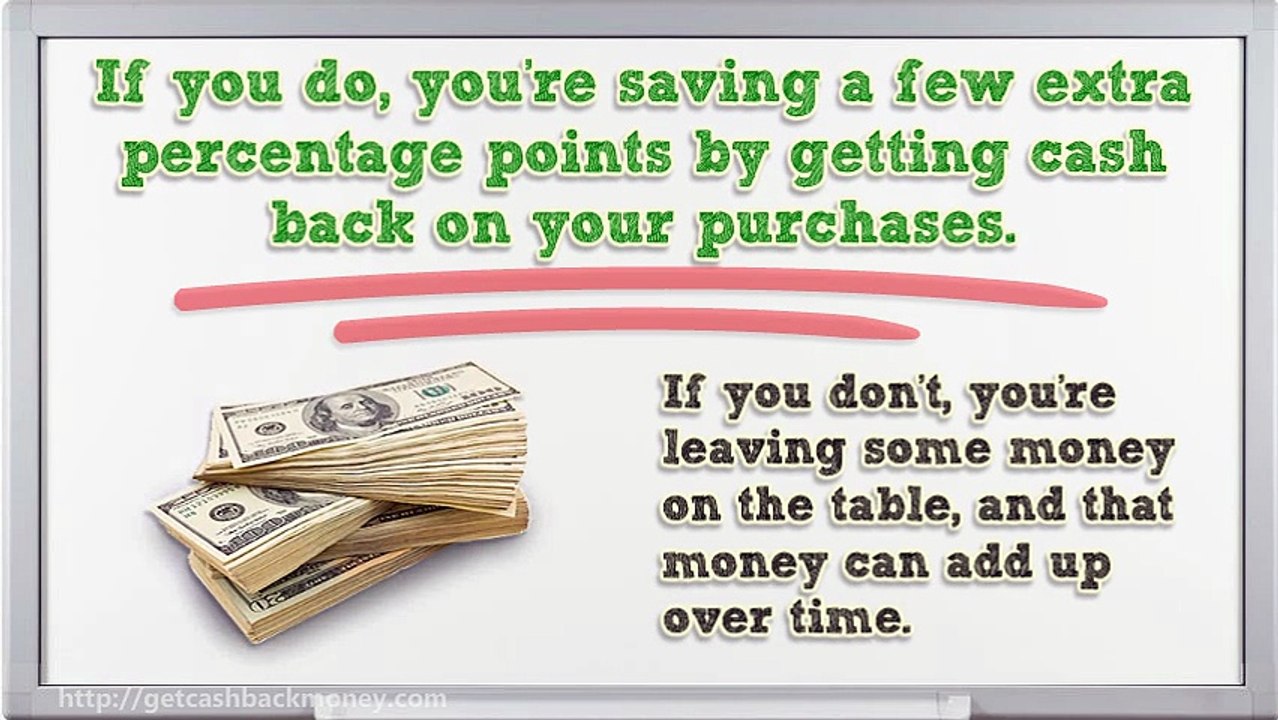 If you do, you're saving a few extra percentage points by getting cash back on your purchases.

If you don't, you're leaving some money on the table, and that money can add up over time.

http://getcashbackmoney.com